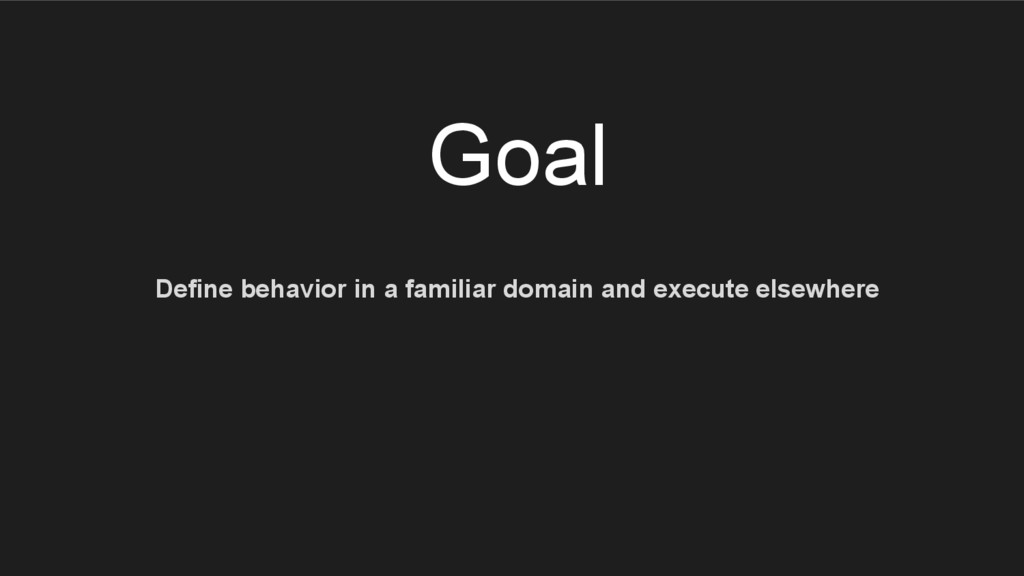 Goal

Define behavior in a familiar domain and execute elsewhere